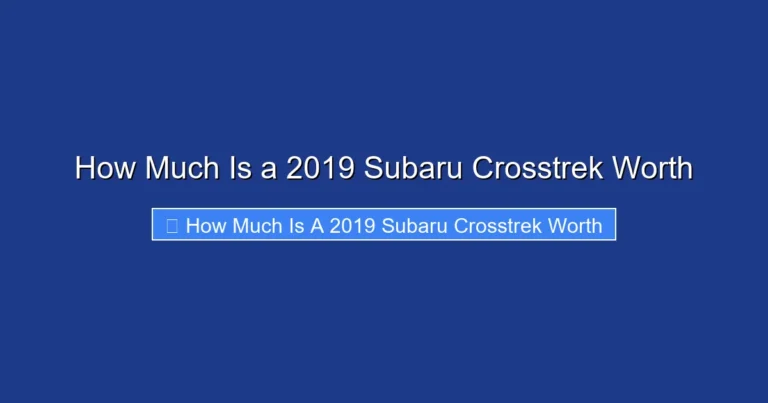 How Much Is a 2019 Subaru Crosstrek Worth

How Much Is A 2019 Subaru Crosstrek Worth